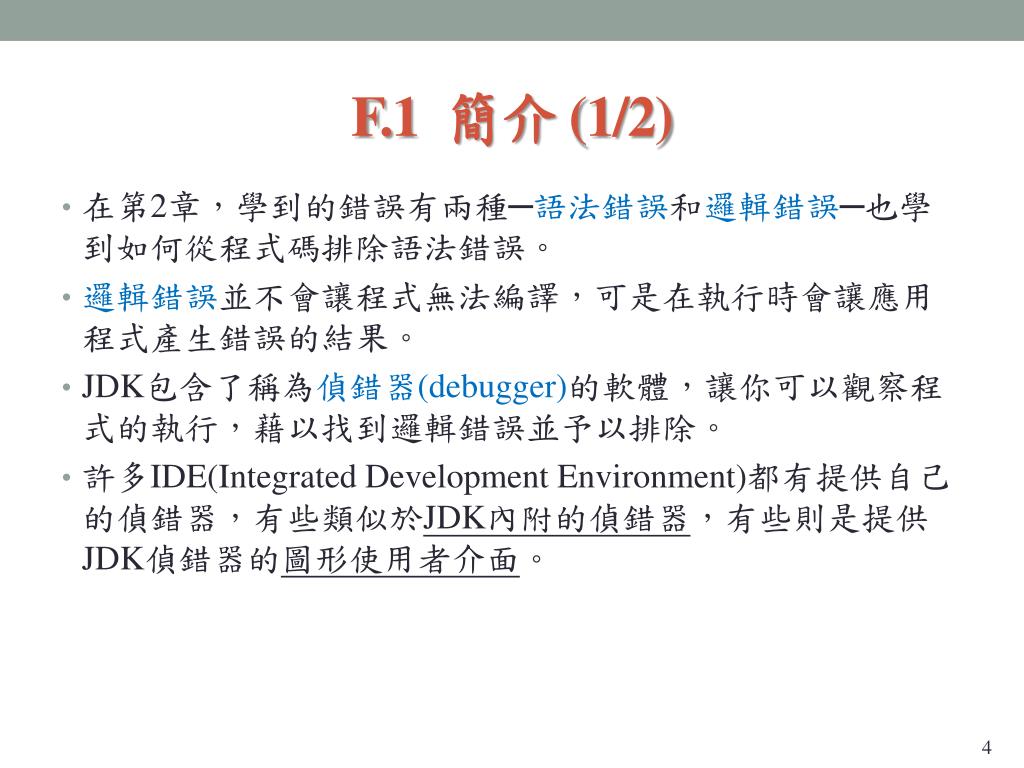 F.1 簡介 (1/2)

• 在第2章，學到的錯誤有兩種─語法錯誤和邏輯錯誤─也學到如何從程式碼排除語法錯誤。

• 邏輯錯誤並不會讓程式無法編譯，可是在執行時會讓應用程式產生錯誤的結果。

• JDK包含了稱為偵錯器(debugger)的軟體，讓你可以觀察程式的執行，藉以找到邏輯錯誤並予以排除。

• 許多IDE(Integrated Development Environment)都有提供自己的偵錯器，有些類似於JDK內附的偵錯器，有些則是提供JDK偵錯器的圖形使用者介面。

4